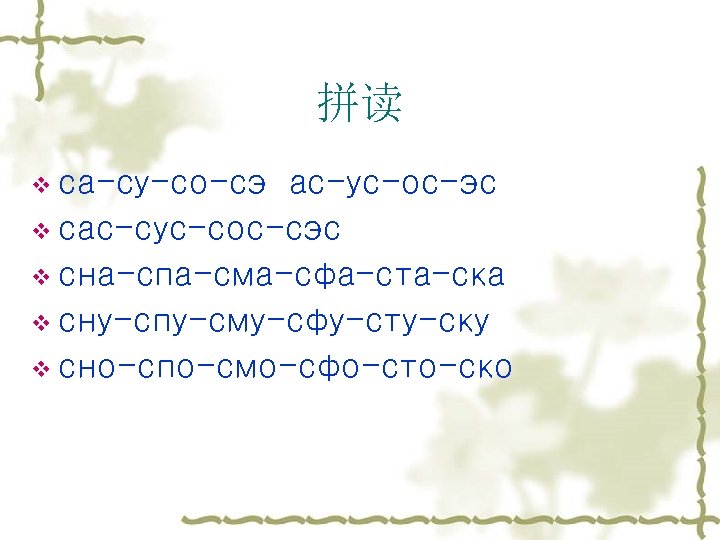 拼读

❖ са-су-со-сэ ас-ус-ос-эс
❖ сас-сус-сос-сэс
❖ сна-спа-сма-сфа-ста-ска
❖ сну-спу-сму-сфу-сту-ску
❖ сно-спо-смо-сфо-сто-ско